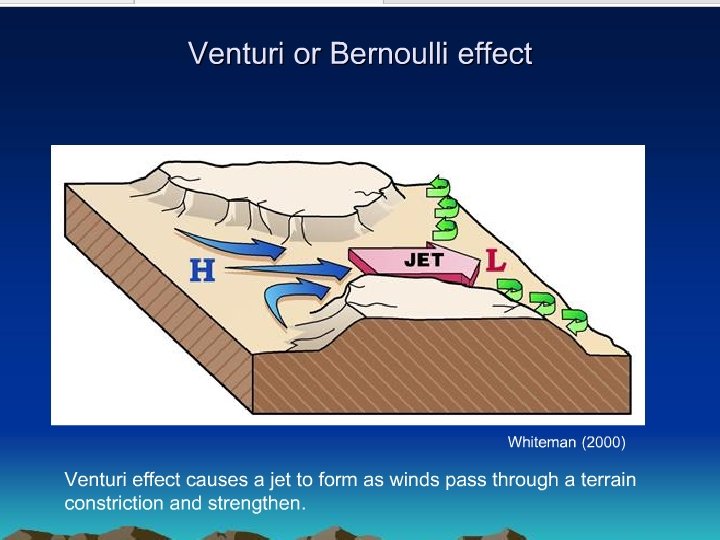 Venturi or Bernoulli effect

H

JET

L

Whiteman (2000)

Venturi effect causes a jet to form as winds pass through a terrain constriction and strengthen.